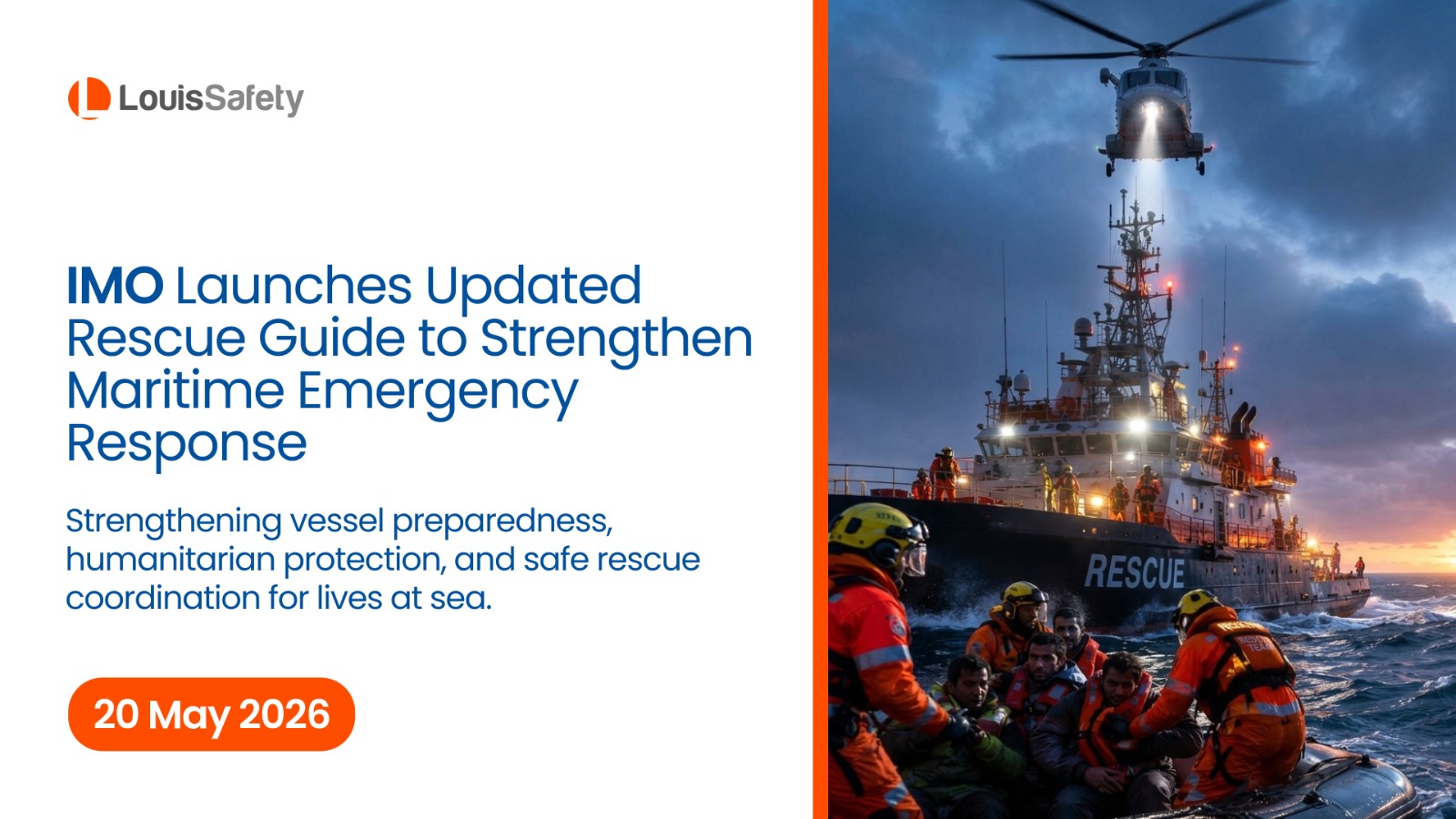 LouisSafety

IMO Launches Updated Rescue Guide to Strengthen Maritime Emergency Response

Strengthening vessel preparedness, humanitarian protection, and safe rescue coordination for lives at sea.

20 May 2026

RESCUE